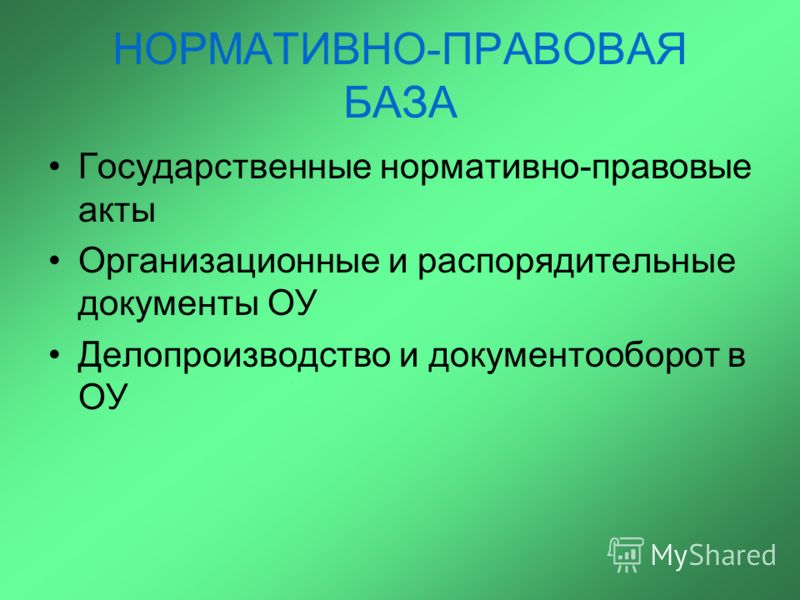 НОРМАТИВНО-ПРАВОВАЯ БАЗА

• Государственные нормативно-правовые акты
• Организационные и распорядительные документы ОУ
• Делопроизводство и документооборот в ОУ

MyShared